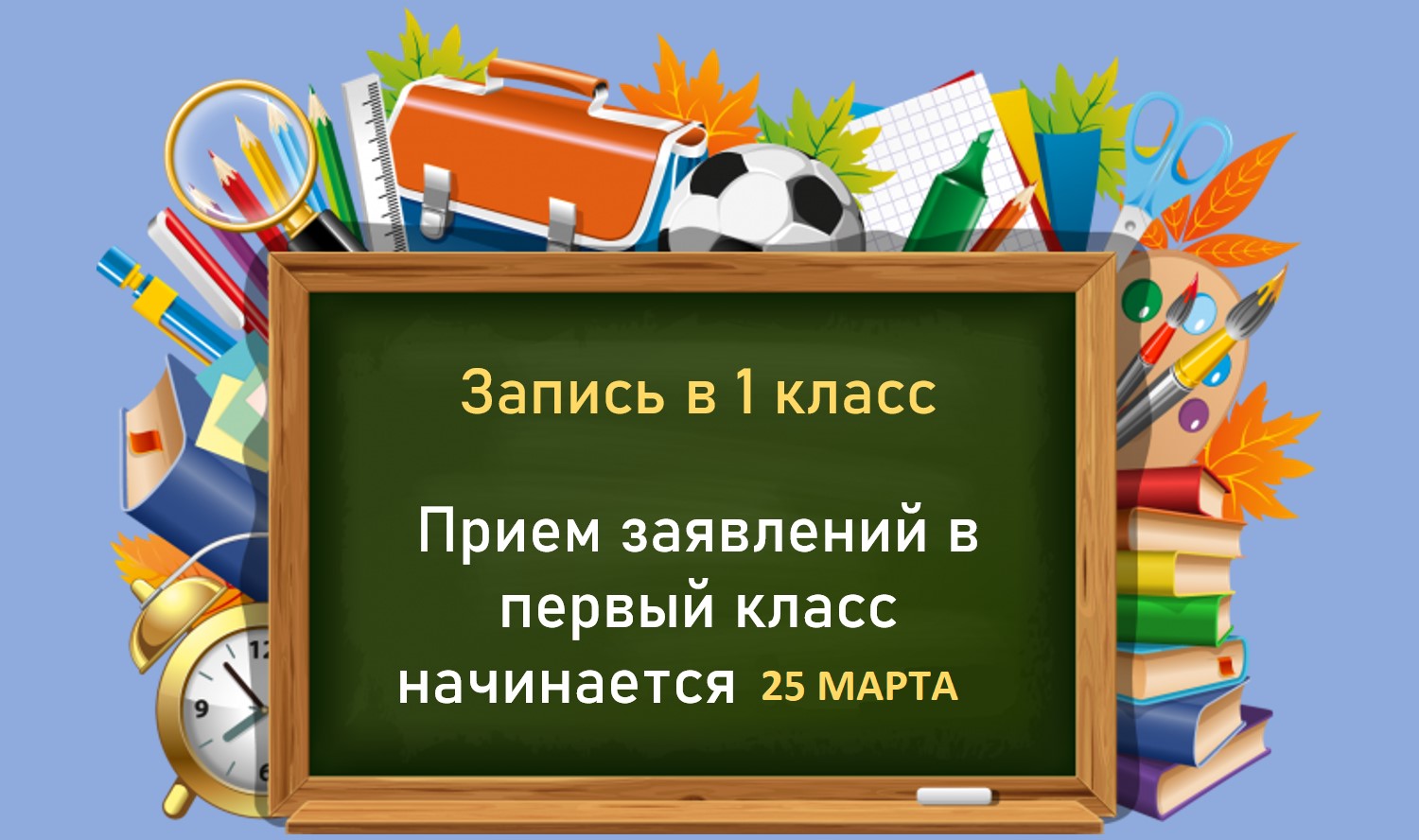 Запись в 1 класс

Прием заявлений в первый класс начинается 25 МАРТА